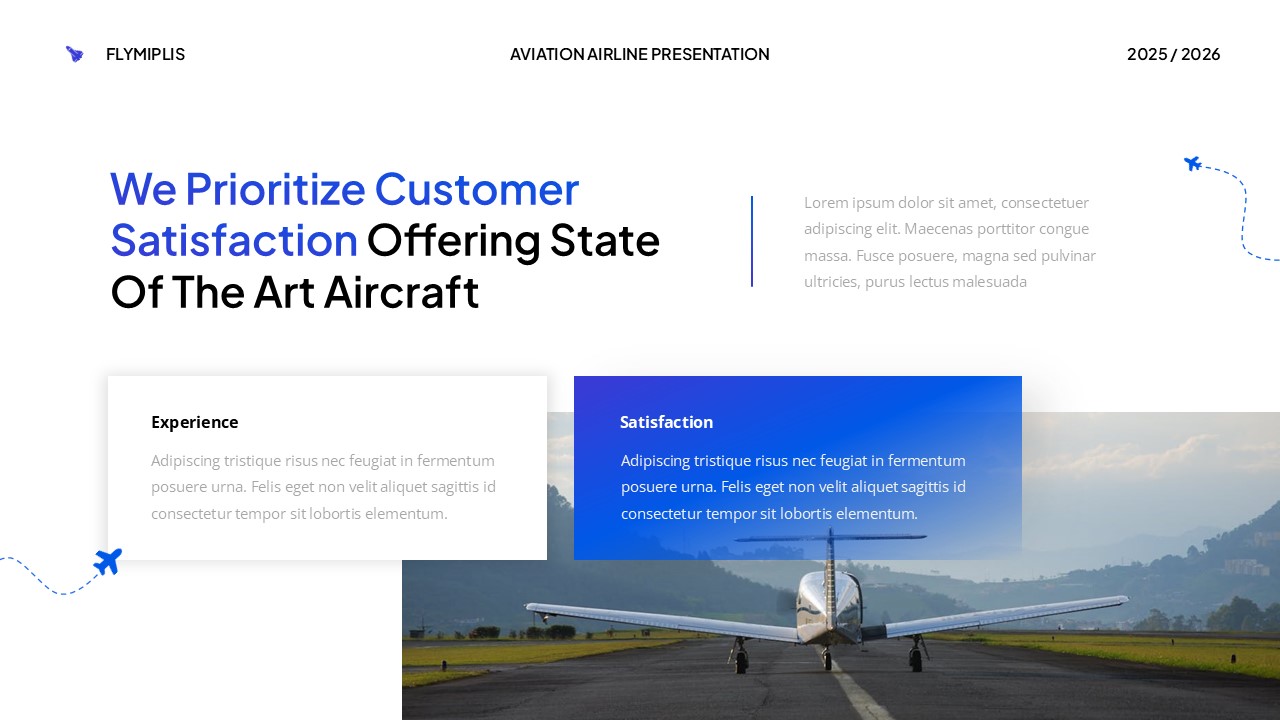 FLYMIPLIS

AVIATION AIRLINE PRESENTATION

2025 / 2026

We Prioritize Customer Satisfaction Offering State Of The Art Aircraft

Lorem ipsum dolor sit amet, consectetuer adipiscing elit. Maecenas porttitor congue massa. Fusce posuere, magna sed pulvinar ultricies, purus lectus malesuada

Experience

Adipiscing tristique risus nec feugiat in fermentum posuere urna. Felis eget non velit aliquet sagittis id consectetur tempor sit lobortis elementum.

Satisfaction

Adipiscing tristique risus nec feugiat in fermentum posuere urna. Felis eget non velit aliquet sagittis id consectetur tempor sit lobortis elementum.